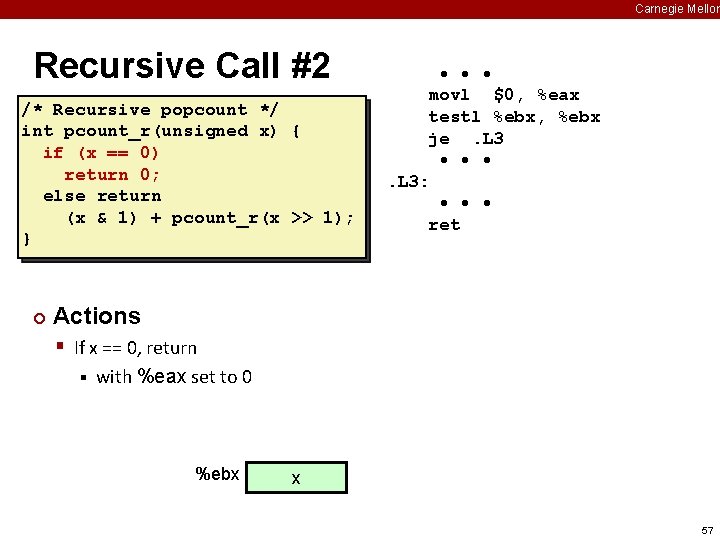 Carnegie Mellon

Recursive Call #2

/* Recursive popcount */
int pcount_r(unsigned x) {
  if (x == 0)
    return 0;
  else return
    (x & 1) + pcount_r(x >> 1);
}

  • • •
  movl   $0, %eax
  testl %ebx, %ebx
  je   .L3
  • • •
.L3:
  • • •
  ret

Actions

If x == 0, return

with %eax set to 0

%ebx

x

57